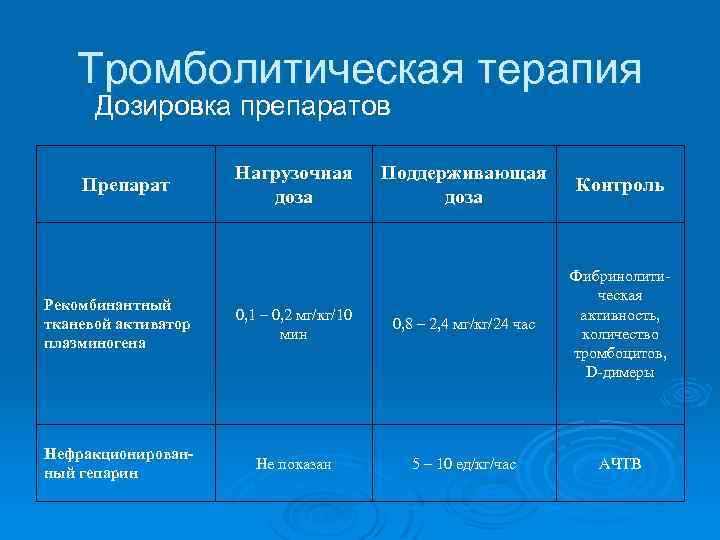 Тромболитическая терапия
Дозировка препаратов

| Препарат | Нагрузочная доза | Поддерживающая доза | Контроль |
|---|---|---|---|
| Рекомбинантный тканевой активатор плазминогена | 0,1 – 0,2 мг/кг/10 мин | 0,8 – 2,4 мг/кг/24 час | Фибринолитическая активность, количество тромбоцитов, D-димеры |
| Нефракционированный гепарин | Не показан | 5 – 10 ед/кг/час | АЧТВ |